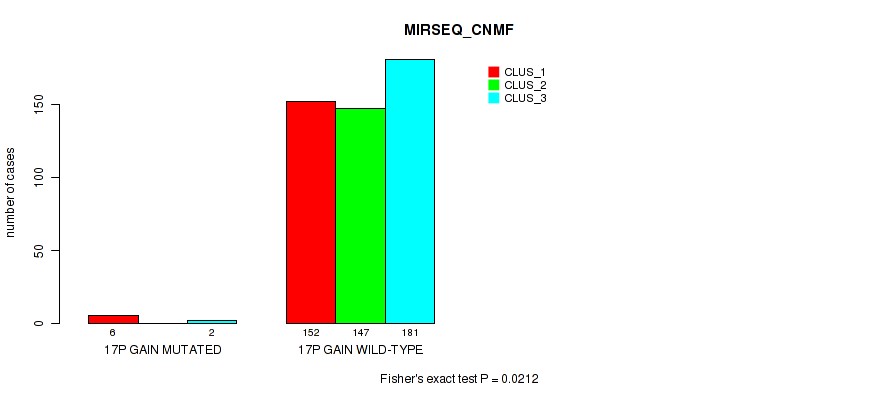 MIRSEQ_CNMF

CLUS_1
CLUS_2
CLUS_3

number of cases

0
50
100
150

6
2
152
147
181

17P GAIN MUTATED
17P GAIN WILD-TYPE

Fisher's exact test P = 0.0212